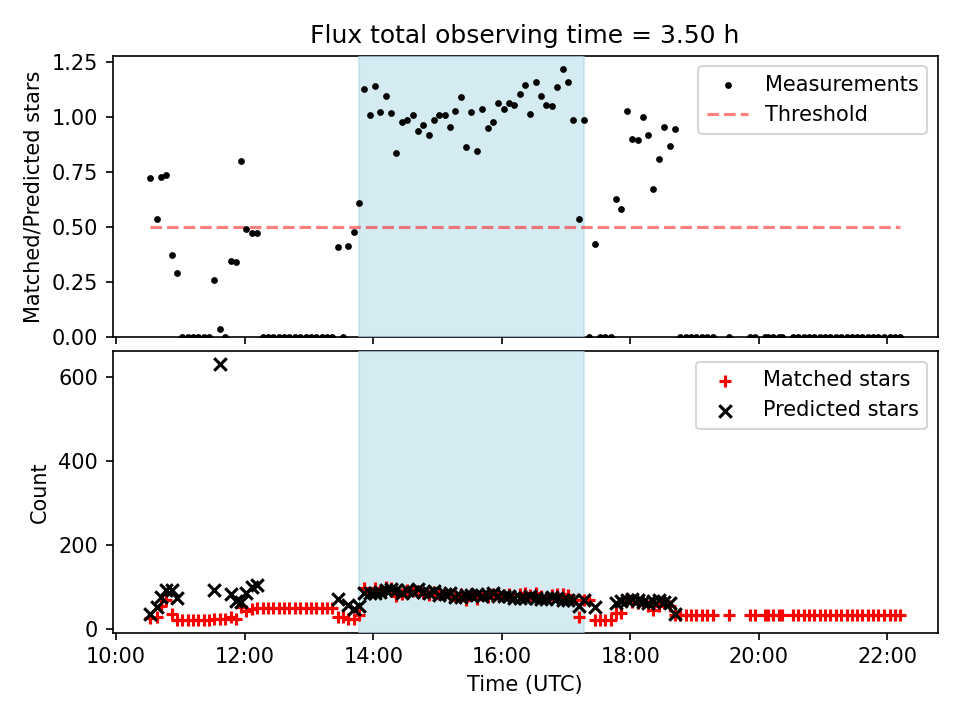 Flux total observing time = 3.50 h

Matched/Predicted stars

1.25
1.00
0.75
0.50
0.25
0.00

Measurements
Threshold

Count

600
400
200
0

Matched stars
Predicted stars

10:00
12:00
14:00
16:00
18:00
20:00
22:00

Time (UTC)